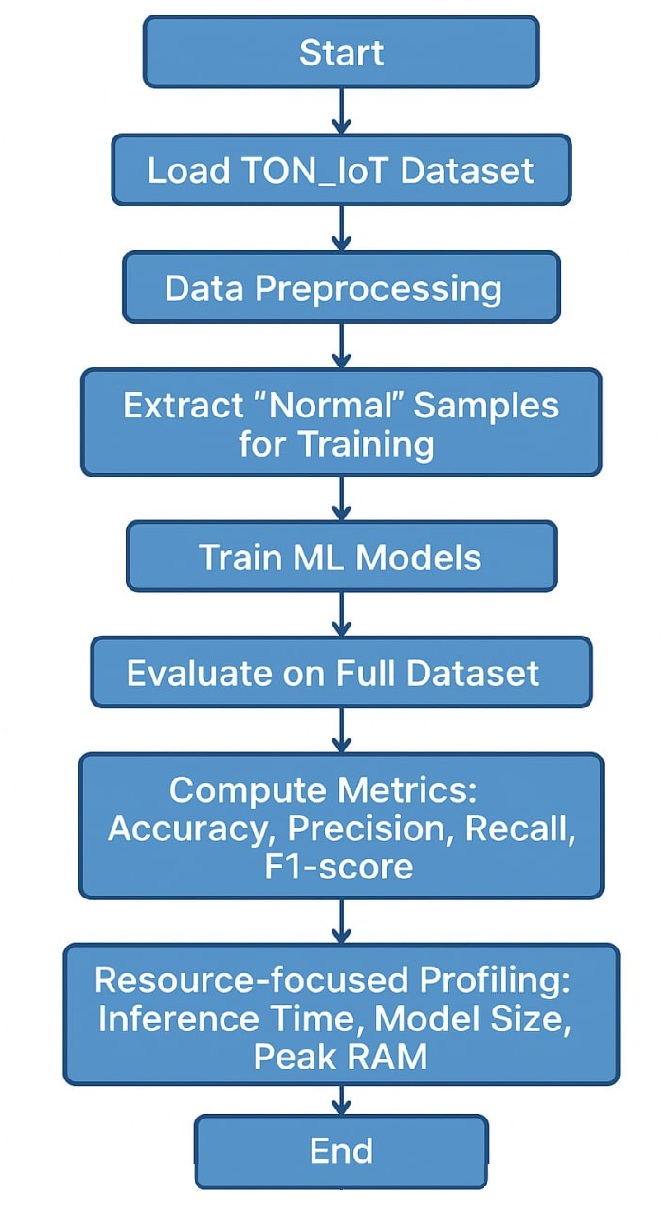 Start

Load TON_IoT Dataset

Data Preprocessing

Extract “Normal” Samples for Training

Train ML Models

Evaluate on Full Dataset

Compute Metrics: Accuracy, Precision, Recall, F1-score

Resource-focused Profiling: Inference Time, Model Size, Peak RAM

End